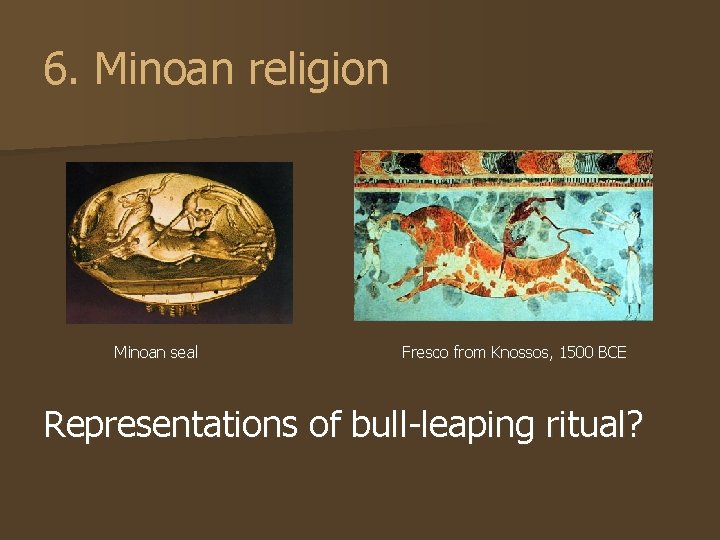 6. Minoan religion

Minoan seal

Fresco from Knossos, 1500 BCE

Representations of bull-leaping ritual?